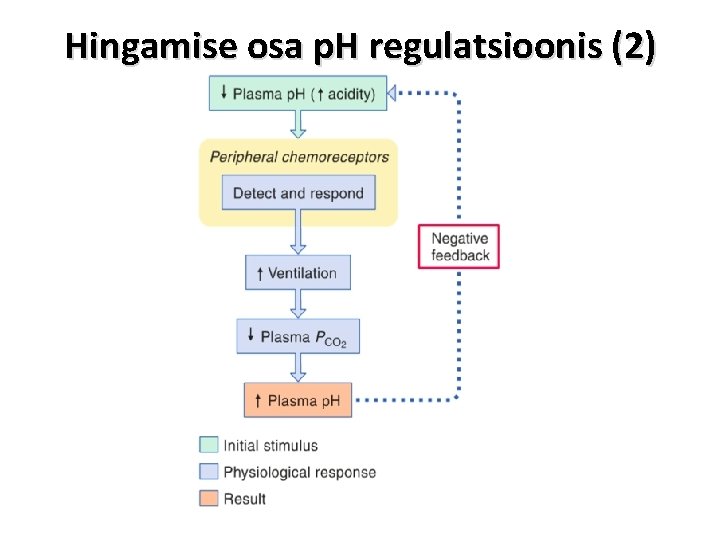 Hingamise osa pH regulatsioonis (2)

↓ Plasma pH (↑ acidity)

Peripheral chemoreceptors

Detect and respond

↑ Ventilation

↓ Plasma $P_{CO_2}$

↑ Plasma pH

Negative feedback

Initial stimulus

Physiological response

Result